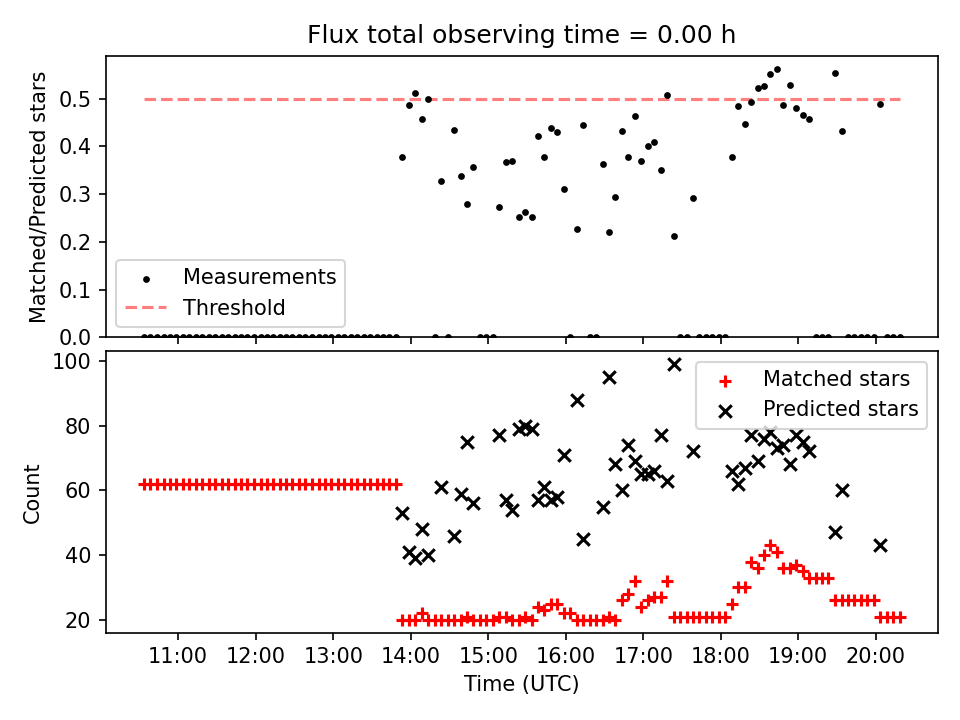 Flux total observing time = 0.00 h

Matched/Predicted stars

0.5
0.4
0.3
0.2
0.1
0.0

Measurements
Threshold

Count

100
80
60
40
20

Matched stars
Predicted stars

11:00 12:00 13:00 14:00 15:00 16:00 17:00 18:00 19:00 20:00

Time (UTC)